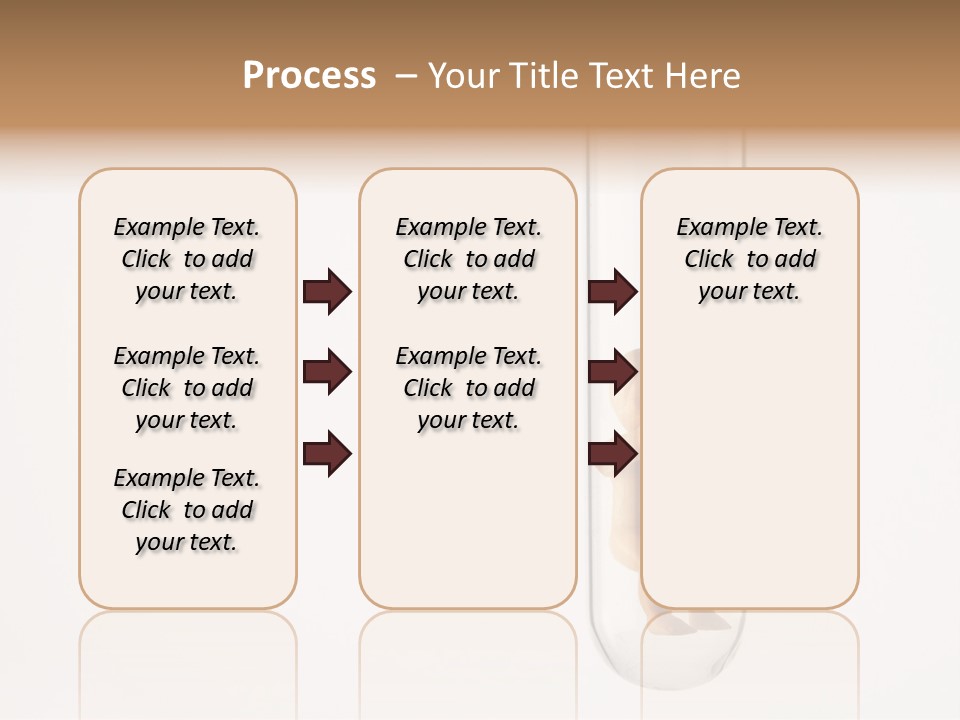 Process – Your Title Text Here

Example Text. Click to add your text.

Example Text. Click to add your text.

Example Text. Click to add your text.

Example Text. Click to add your text.

Example Text. Click to add your text.

Example Text. Click to add your text.